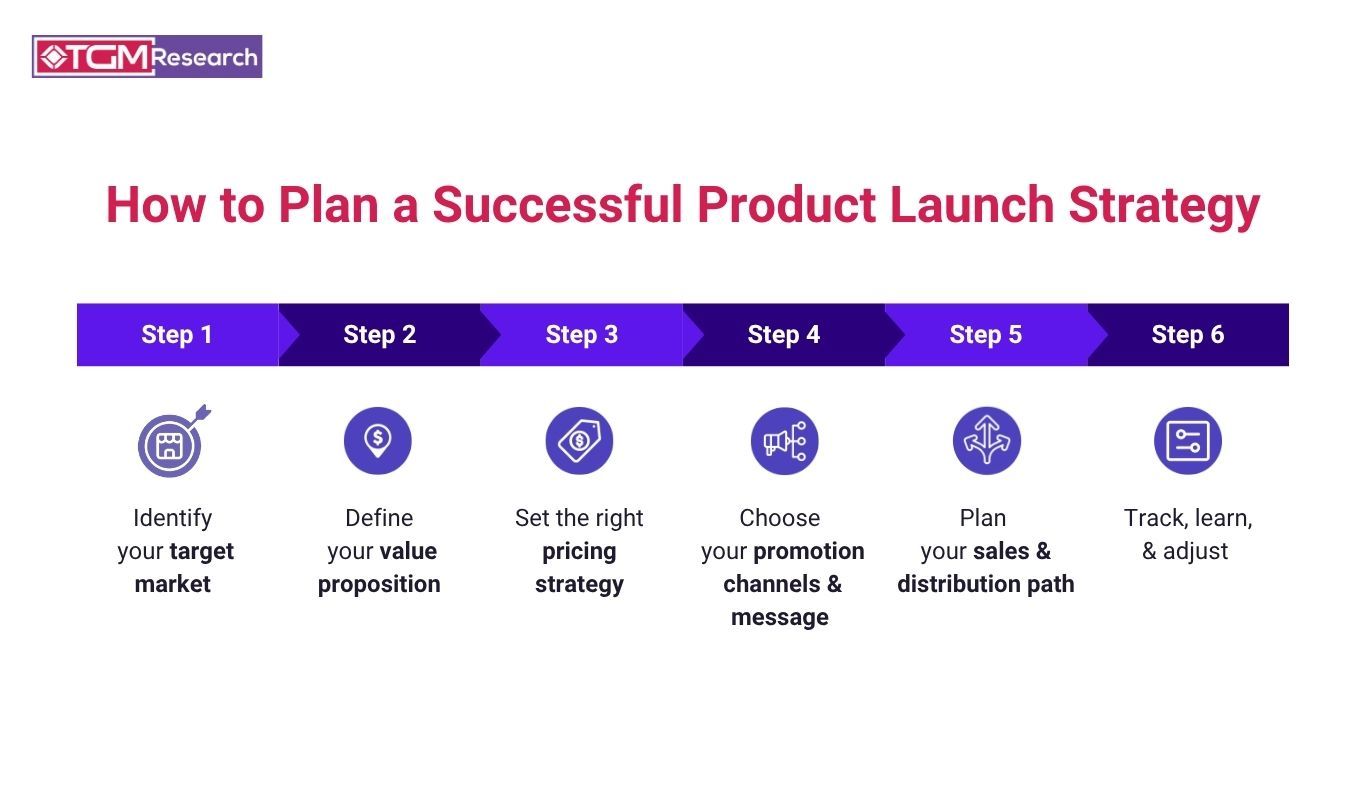 TGM Research

How to Plan a Successful Product Launch Strategy

Step 1

Identify your target market

Step 2

Define your value proposition

Step 3

Set the right pricing strategy

Step 4

Choose your promotion channels & message

Step 5

Plan your sales & distribution path

Step 6

Track, learn, & adjust